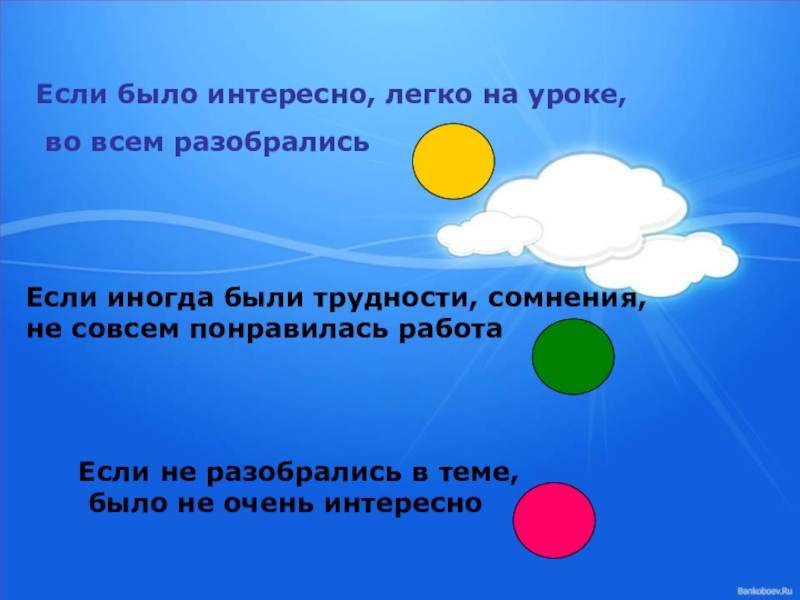 Если было интересно, легко на уроке,
во всем разобрались

Если иногда были трудности, сомнения,
не совсем понравилась работа

Если не разобрались в теме,
было не очень интересно

Bankoboev.Ru